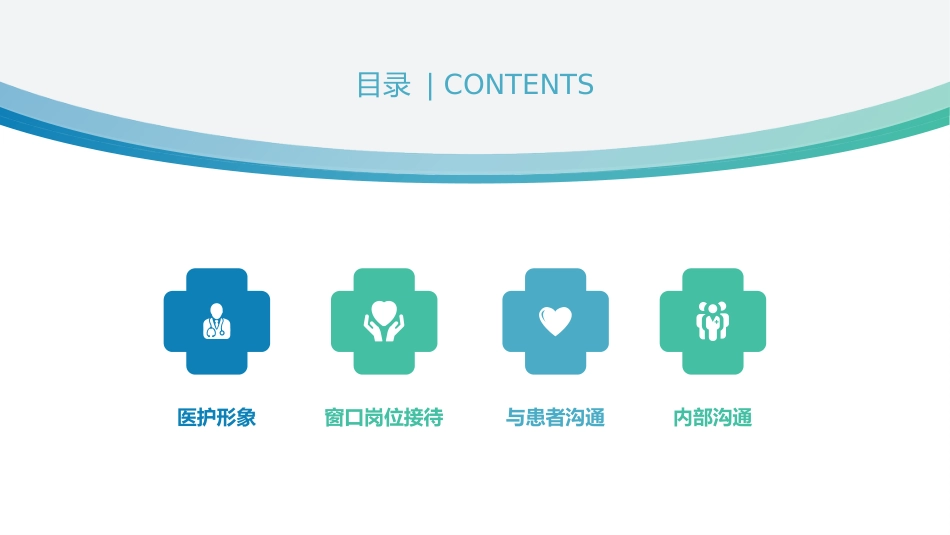 目录 | CONTENTS

医护形象

窗口岗位接待

与患者沟通

内部沟通